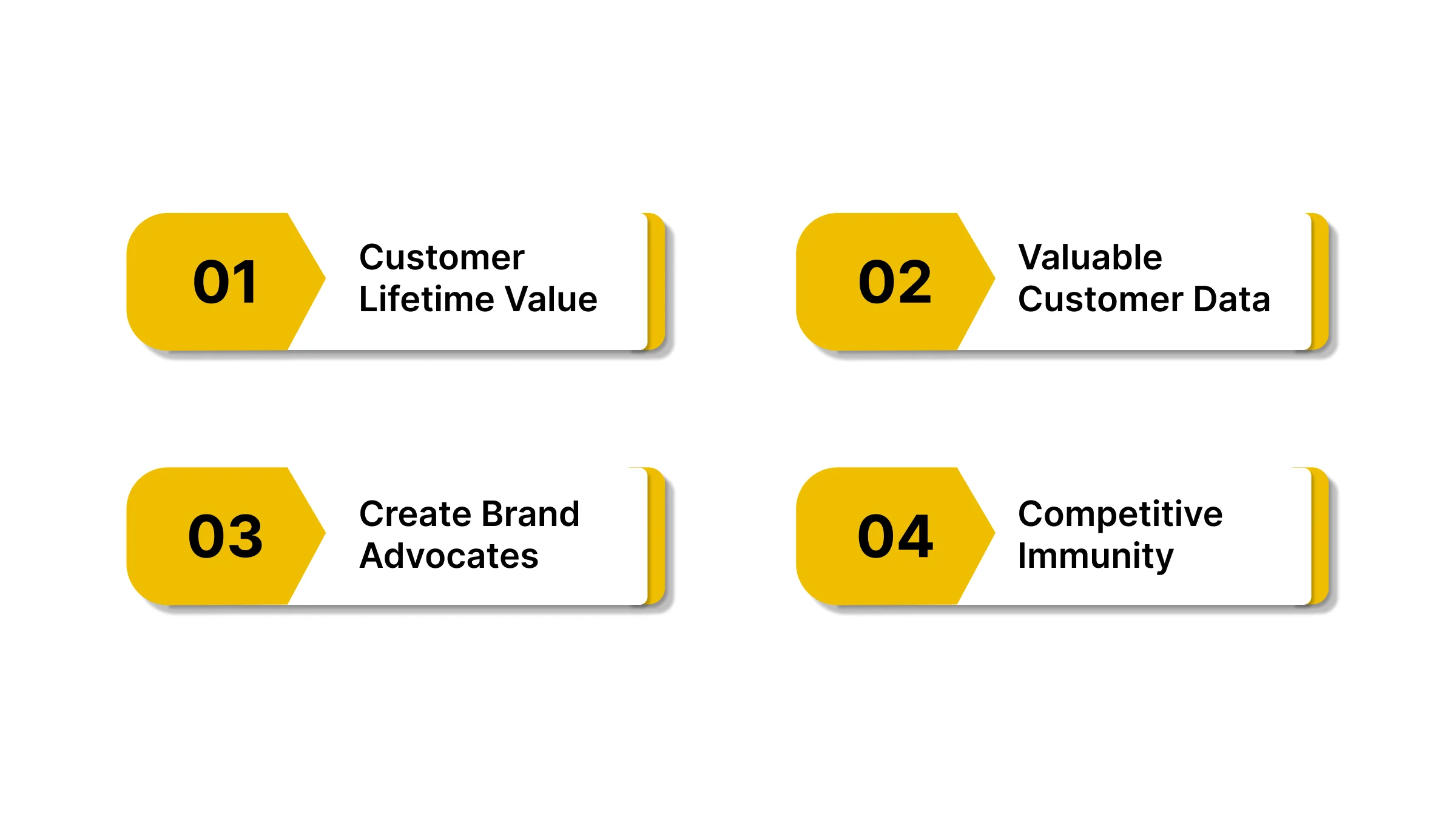 01 Customer Lifetime Value

02 Valuable Customer Data

03 Create Brand Advocates

04 Competitive Immunity